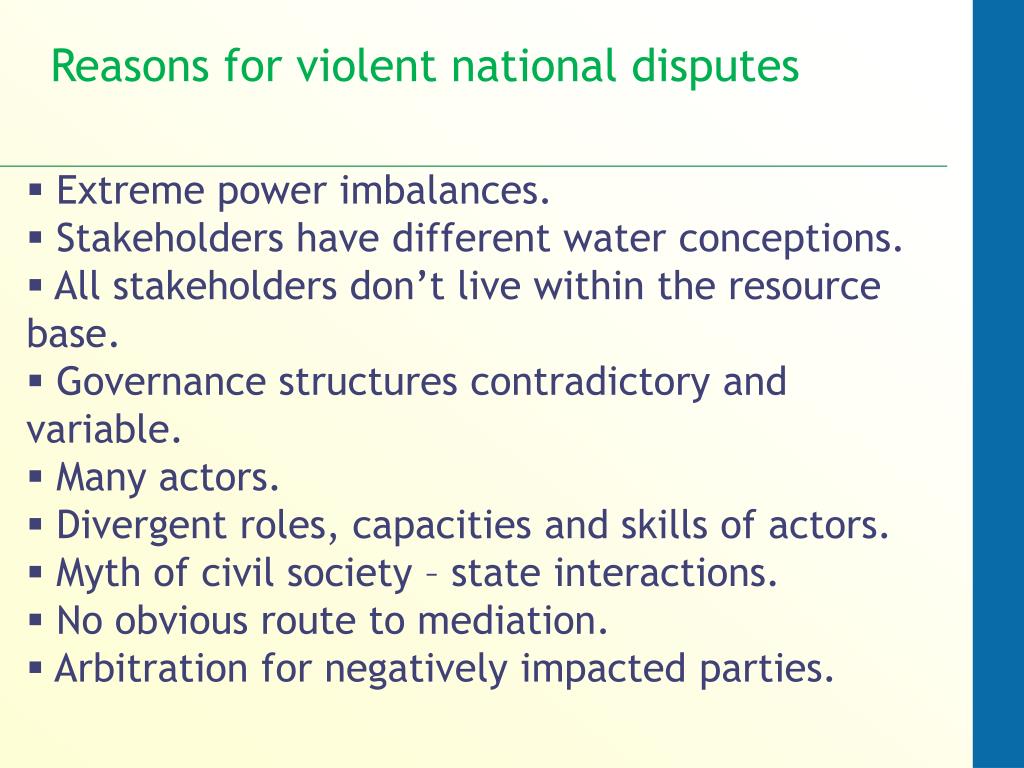 Reasons for violent national disputes

▪ Extreme power imbalances.
▪ Stakeholders have different water conceptions.
▪ All stakeholders don’t live within the resource base.
▪ Governance structures contradictory and variable.
▪ Many actors.
▪ Divergent roles, capacities and skills of actors.
▪ Myth of civil society – state interactions.
▪ No obvious route to mediation.
▪ Arbitration for negatively impacted parties.